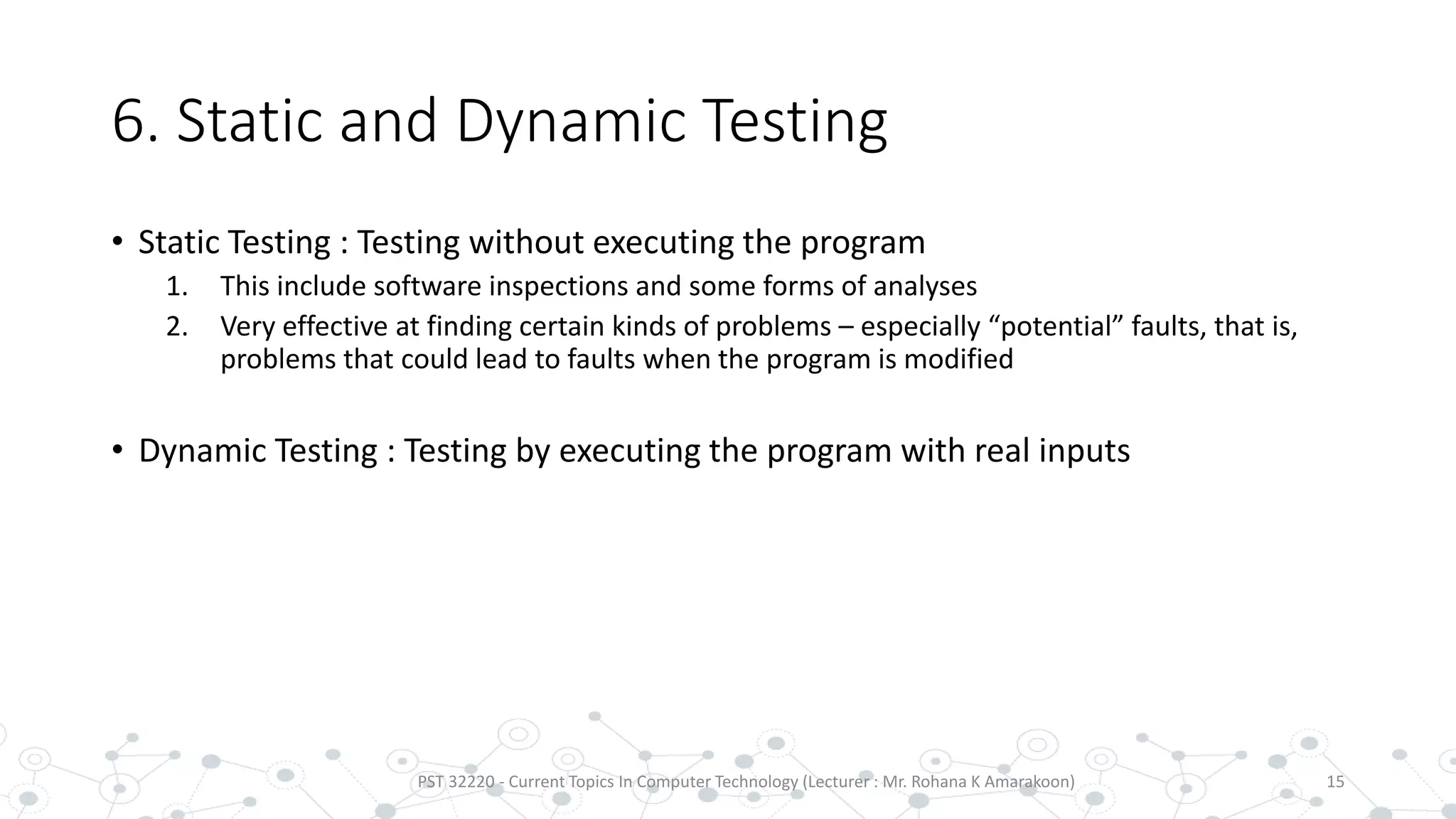 6. Static and Dynamic Testing

• Static Testing : Testing without executing the program

1. This include software inspections and some forms of analyses
2. Very effective at finding certain kinds of problems – especially “potential” faults, that is, problems that could lead to faults when the program is modified

• Dynamic Testing : Testing by executing the program with real inputs

PST 32220 - Current Topics In Computer Technology (Lecturer : Mr. Rohana K Amarakoon)

15